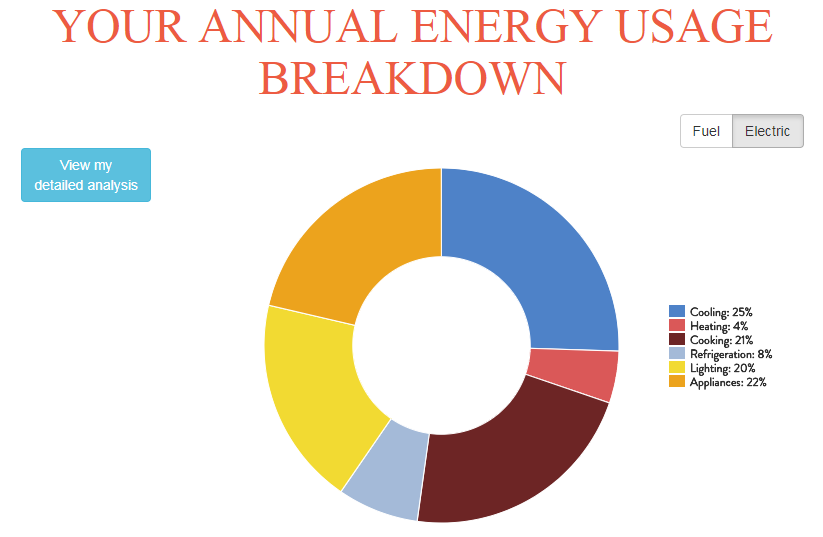 YOUR ANNUAL ENERGY USAGE BREAKDOWN

Fuel Electric

View my detailed analysis

Cooling: 25%
Heating: 4%
Cooking: 21%
Refrigeration: 8%
Lighting: 20%
Appliances: 22%